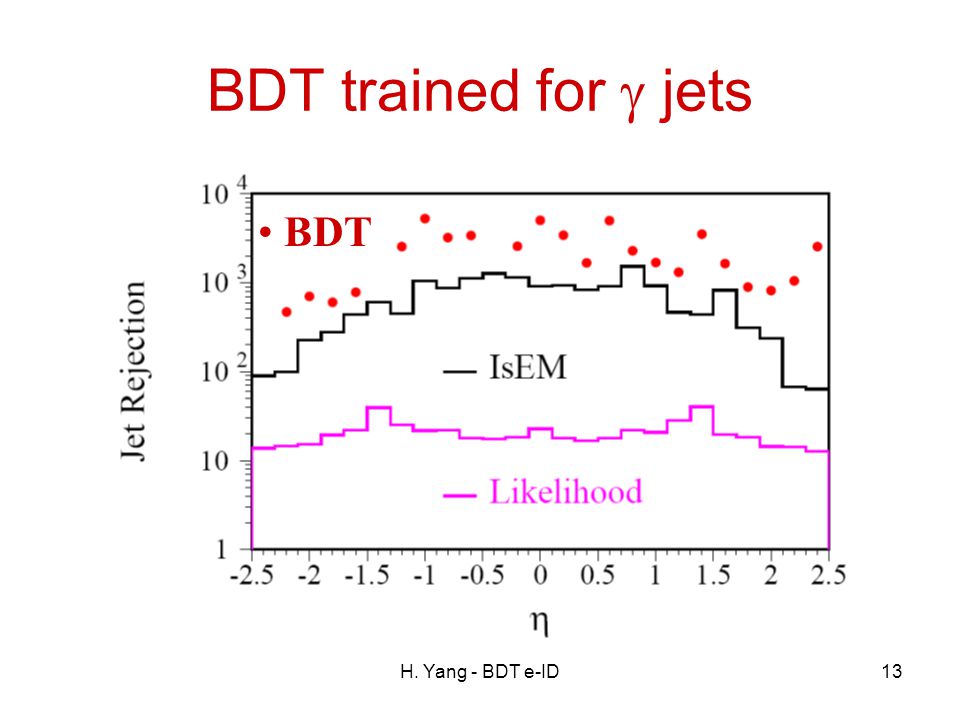 BDT trained for $\gamma$ jets

$10^4$
$10^3$
$10^2$
10
1

Jet Rejection

• BDT

— IsEM

— Likelihood

-2.5 -2 -1.5 -1 -0.5 0 0.5 1 1.5 2 2.5

$\eta$

H. Yang - BDT e-ID

13